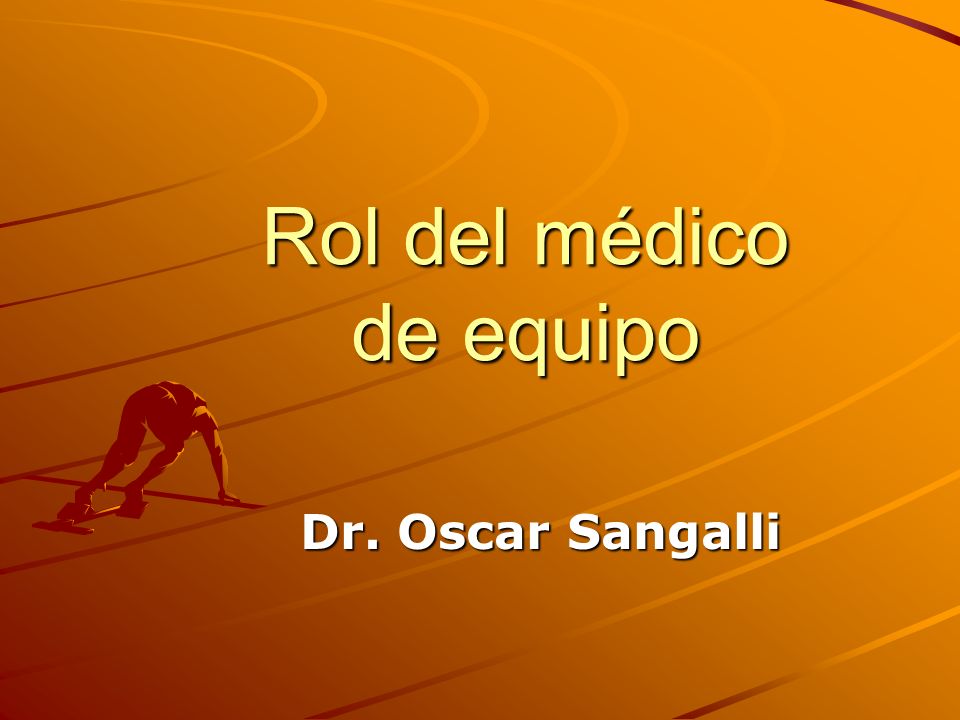 Rol del médico de equipo

Dr. Oscar Sangalli